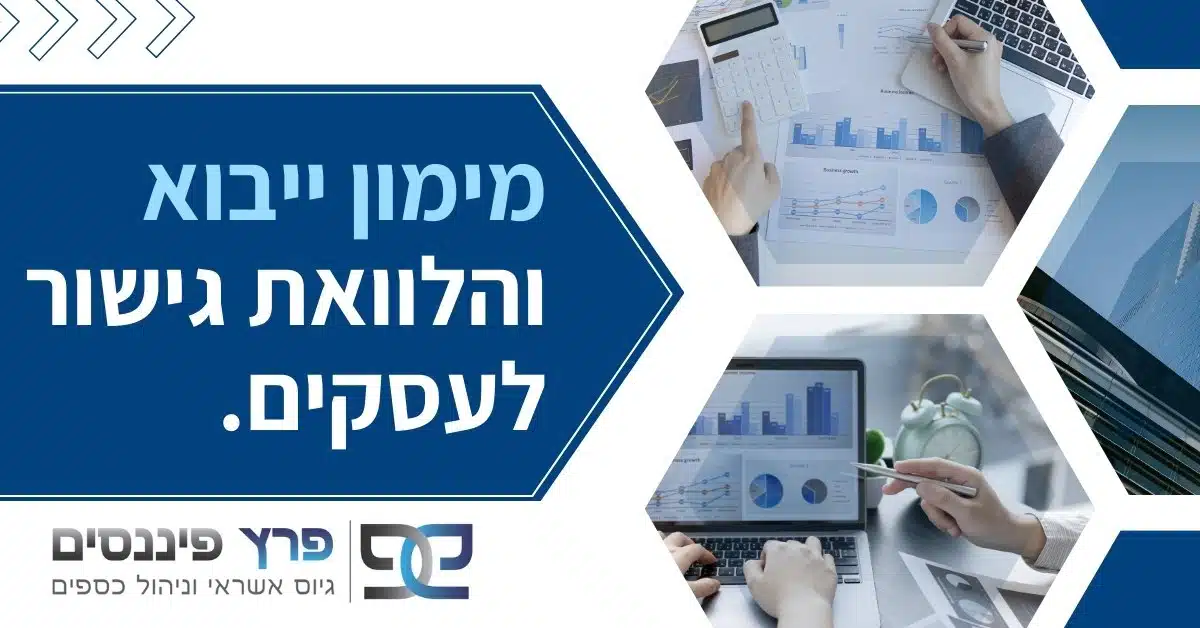 מימון ייבוא והלוואת גישור לעסקים.

פרץ פיננסים
גיוס אשראי וניהול כספים